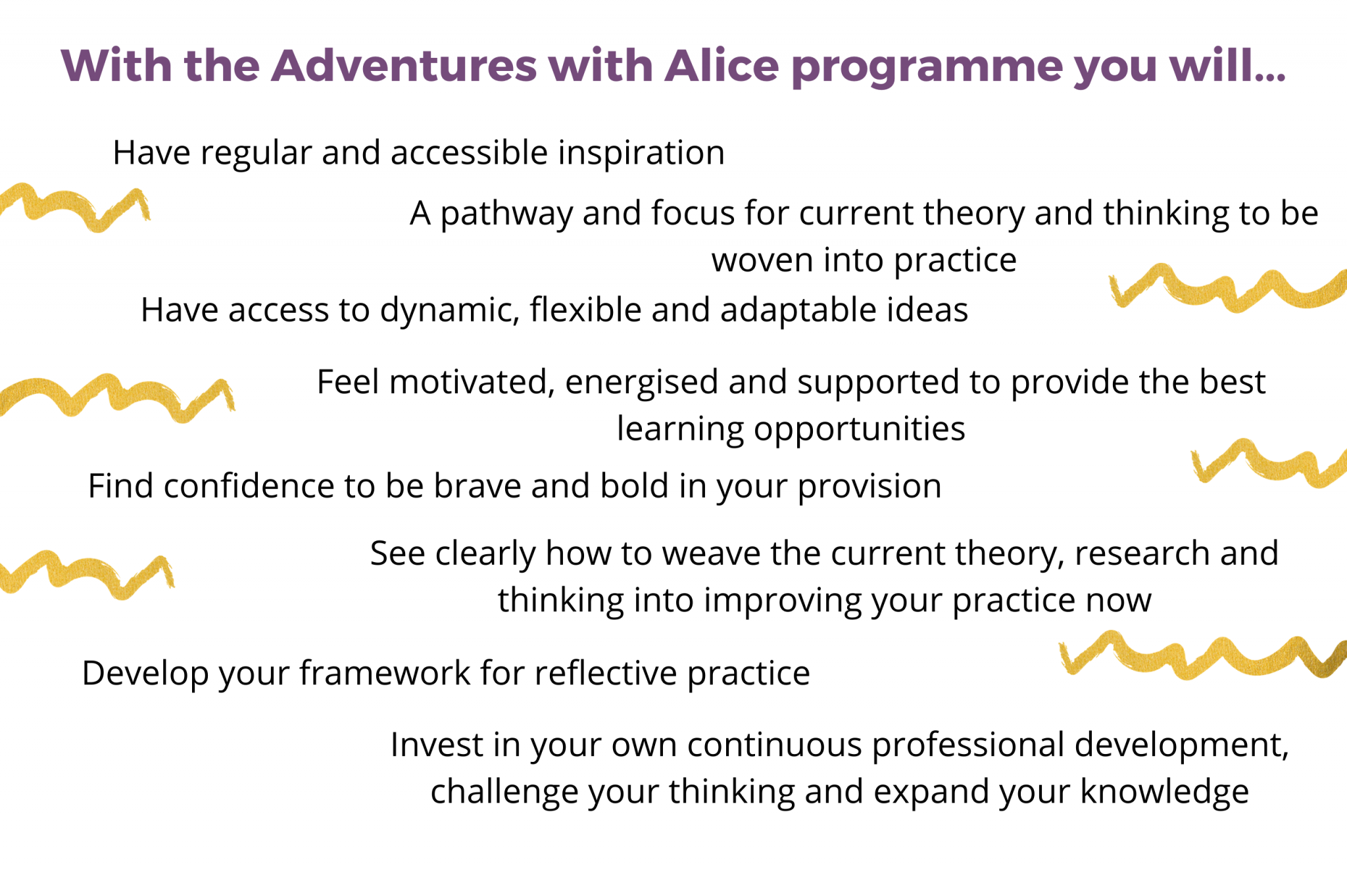 With the Adventures with Alice programme you will...

Have regular and accessible inspiration

A pathway and focus for current theory and thinking to be woven into practice

Have access to dynamic, flexible and adaptable ideas

Feel motivated, energised and supported to provide the best learning opportunities

Find confidence to be brave and bold in your provision

See clearly how to weave the current theory, research and thinking into improving your practice now

Develop your framework for reflective practice

Invest in your own continuous professional development, challenge your thinking and expand your knowledge